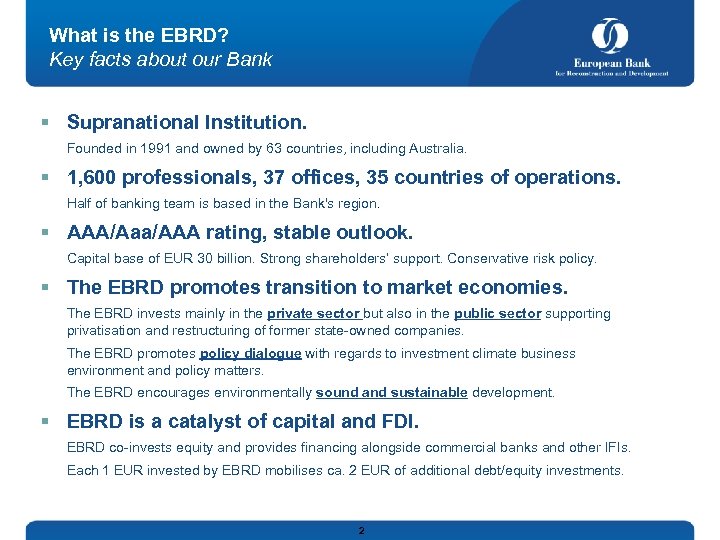 What is the EBRD?
Key facts about our Bank

European Bank
for Reconstruction and Development

▪ Supranational Institution.

Founded in 1991 and owned by 63 countries, including Australia.

▪ 1,600 professionals, 37 offices, 35 countries of operations.

Half of banking team is based in the Bank's region.

▪ AAA/Aaa/AAA rating, stable outlook.

Capital base of EUR 30 billion. Strong shareholders' support. Conservative risk policy.

▪ The EBRD promotes transition to market economies.

The EBRD invests mainly in the private sector but also in the public sector supporting privatisation and restructuring of former state-owned companies.

The EBRD promotes policy dialogue with regards to investment climate business environment and policy matters.

The EBRD encourages environmentally sound and sustainable development.

▪ EBRD is a catalyst of capital and FDI.

EBRD co-invests equity and provides financing alongside commercial banks and other IFIs.

Each 1 EUR invested by EBRD mobilises ca. 2 EUR of additional debt/equity investments.

2